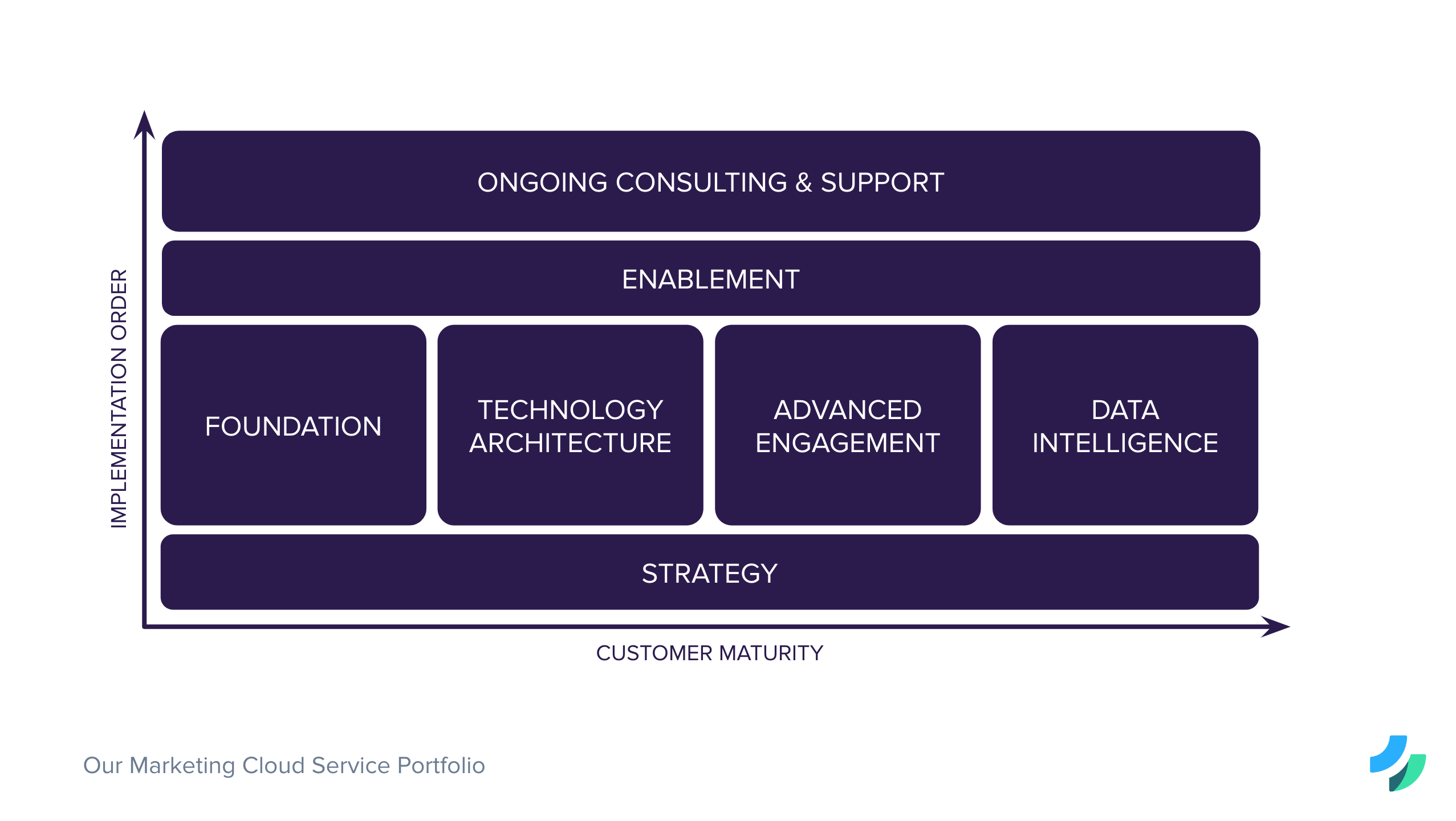 IMPLEMENTATION ORDER

ONGOING CONSULTING & SUPPORT

ENABLEMENT

FOUNDATION

TECHNOLOGY ARCHITECTURE

ADVANCED ENGAGEMENT

DATA INTELLIGENCE

STRATEGY

CUSTOMER MATURITY

Our Marketing Cloud Service Portfolio